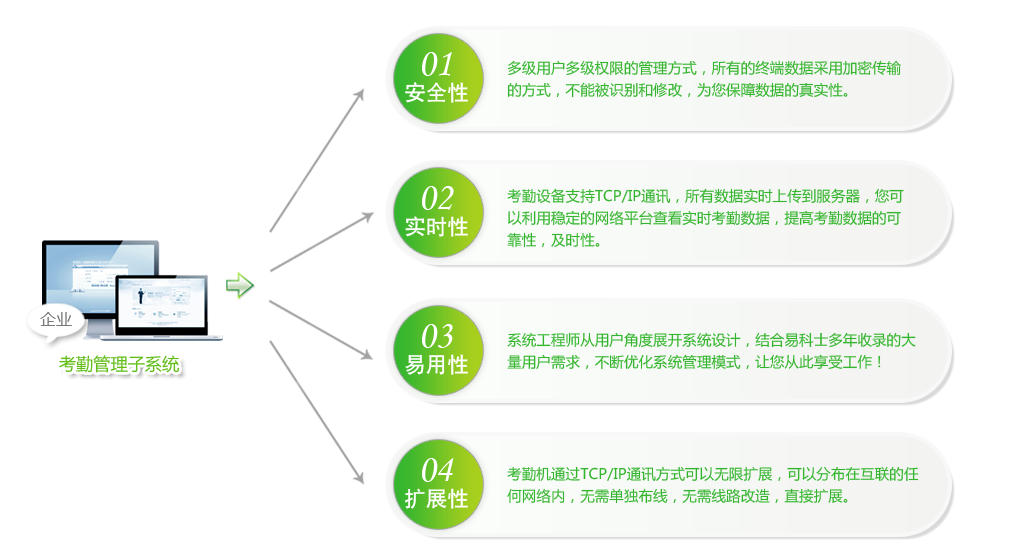 企业

考勤管理子系统

01
安全性

多级用户多级权限的管理方式，所有的终端数据采用加密传输的方式，不能被识别和修改，为您保障数据的真实性。

02
实时性

考勤设备支持TCP/IP通讯，所有数据实时上传到服务器，您可以利用稳定的网络平台查看实时考勤数据，提高考勤数据的可靠性，及时性。

03
易用性

系统工程师从用户角度展开系统设计，结合易科士多年收录的大量用户需求，不断优化系统管理模式，让您从此享受工作！

04
扩展性

考勤机通过TCP/IP通讯方式可以无限扩展，可以分布在互联的任何网络内，无需单独布线，无需线路改造，直接扩展。